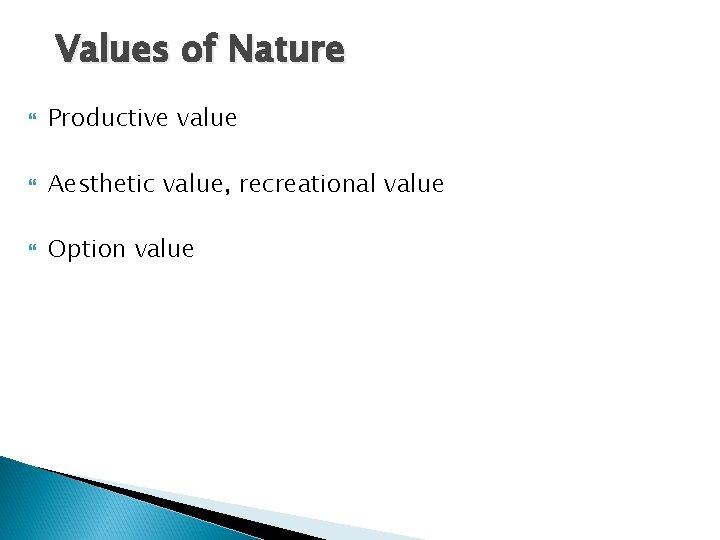 Values of Nature

Productive value

Aesthetic value, recreational value

Option value